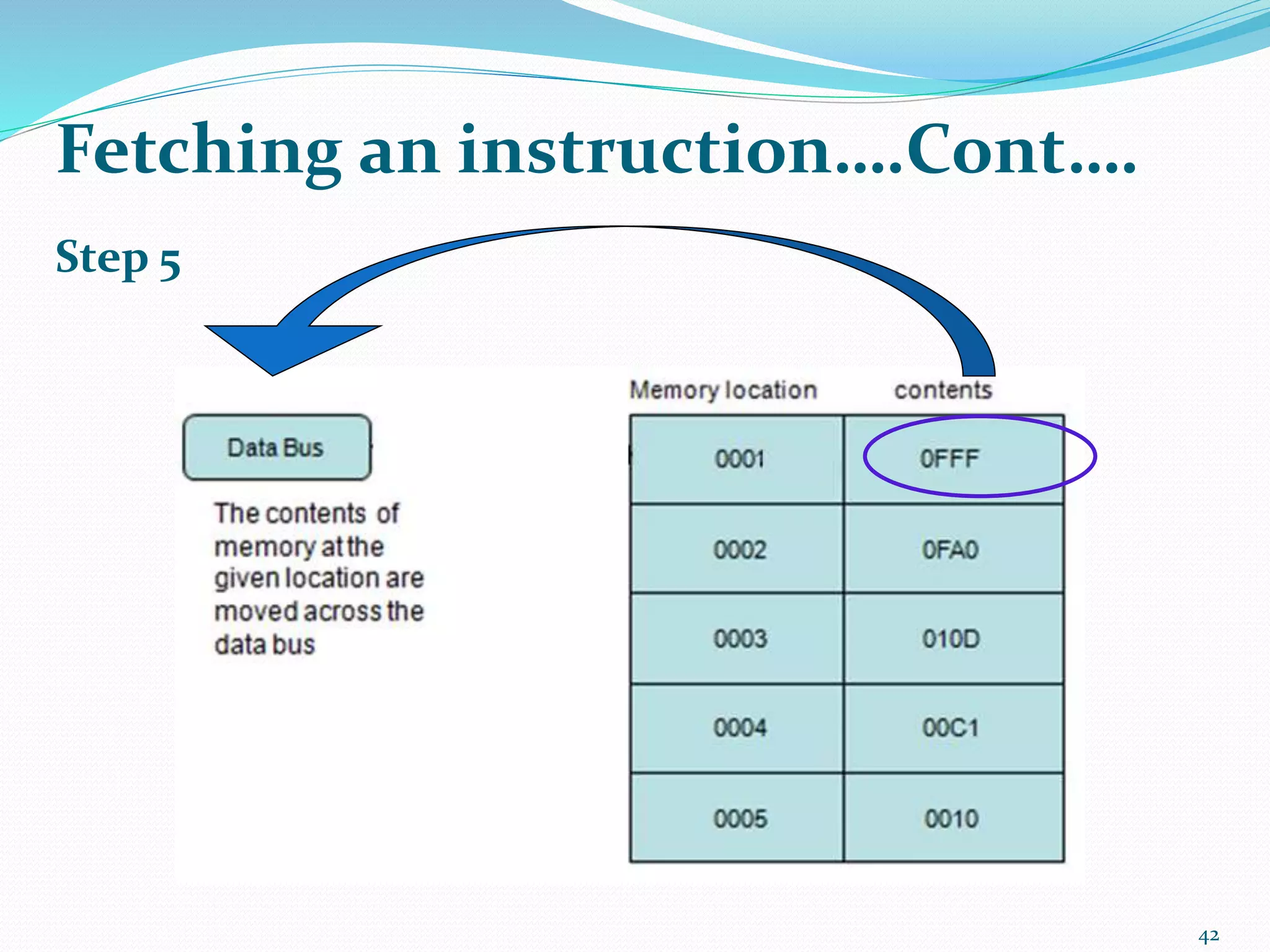 Fetching an instruction....Cont....

Step 5

Data Bus

The contents of memory at the given location are moved across the data bus

| Memory location | contents |
|---|---|
| 0001 | 0FFF |
| 0002 | 0FA0 |
| 0003 | 010D |
| 0004 | 00C1 |
| 0005 | 0010 |

42